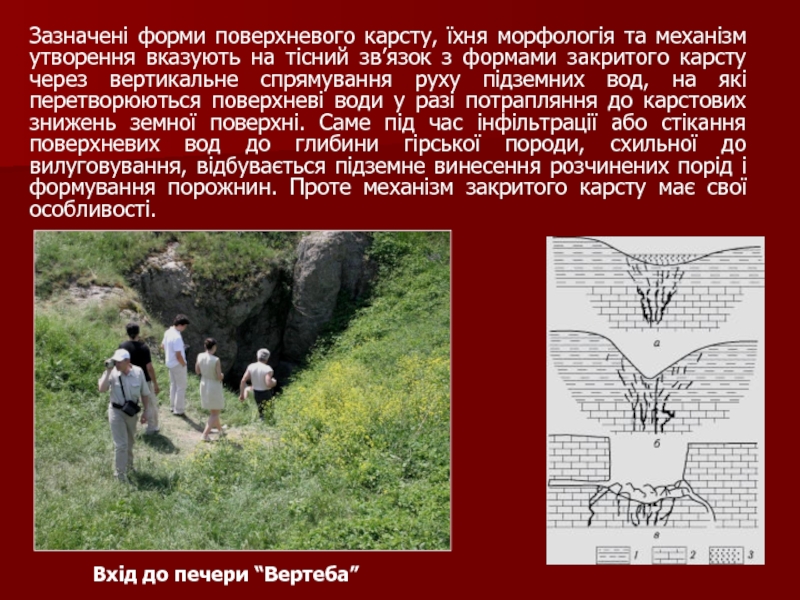 Зазначені форми поверхневого карсту, їхня морфологія та механізм утворення вказують на тісний зв’язок з формами закритого карсту через вертикальне спрямування руху підземних вод, на які перетворюються поверхневі води у разі потрапляння до карстових знижень земної поверхні. Саме під час інфільтрації або стікання поверхневих вод до глибини гірської породи, схильної до вилуговування, відбувається підземне винесення розчинених порід і формування порожнин. Проте механізм закритого карсту має свої особливості.

а

б

в

1 2 3

Вхід до печери “Вертеба”